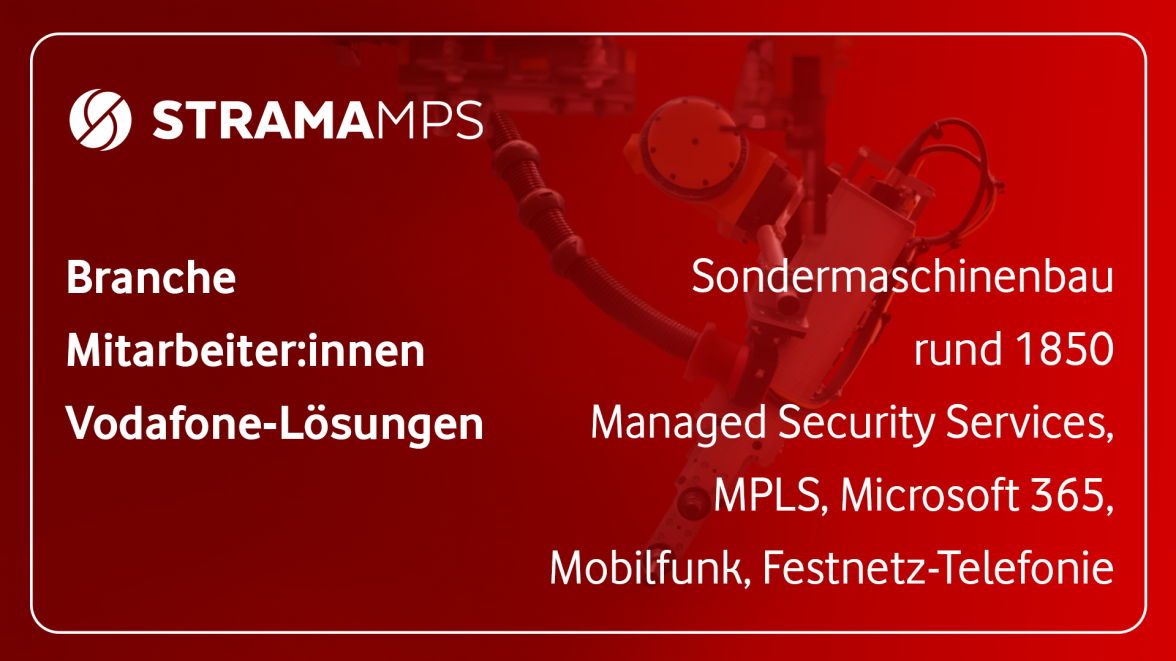 STRAMAMPS

| | |
|---|---|
| Branche | Sondermaschinenbau |
| Mitarbeiter:innen | rund 1850 |
| Vodafone-Lösungen | Managed Security Services, MPLS, Microsoft 365, Mobilfunk, Festnetz-Telefonie |